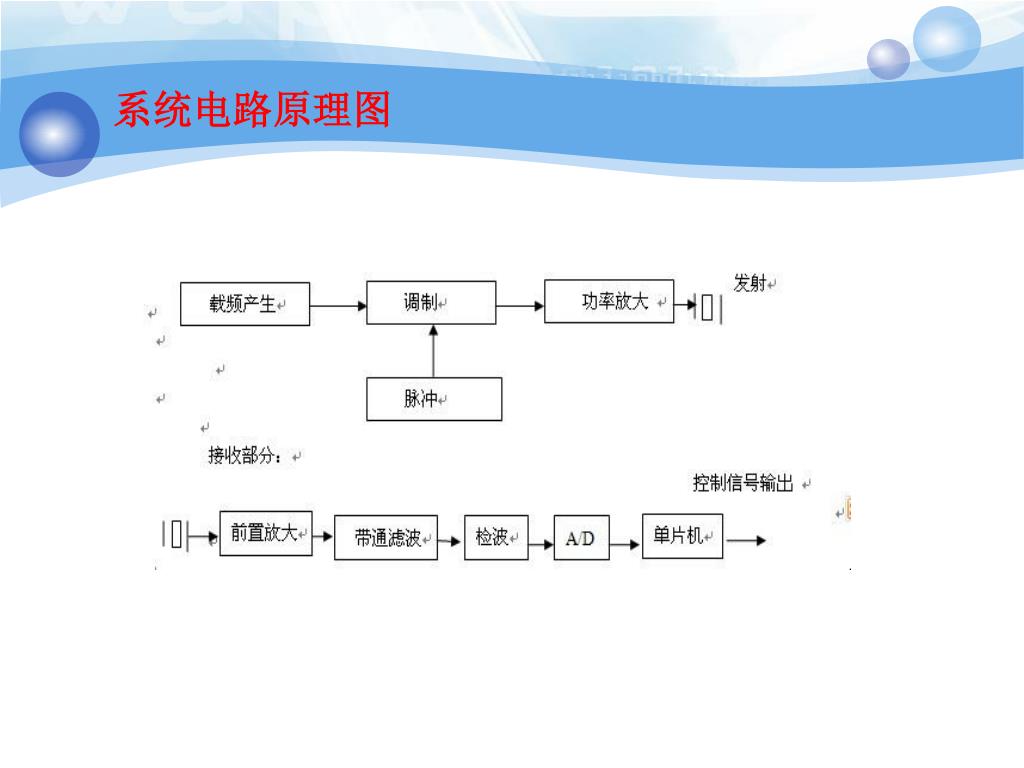 系统电路原理图

载频产生

调制

功率放大

发射

脉冲

接收部分：

控制信号输出

前置放大

带通滤波

检波

A/D

单片机